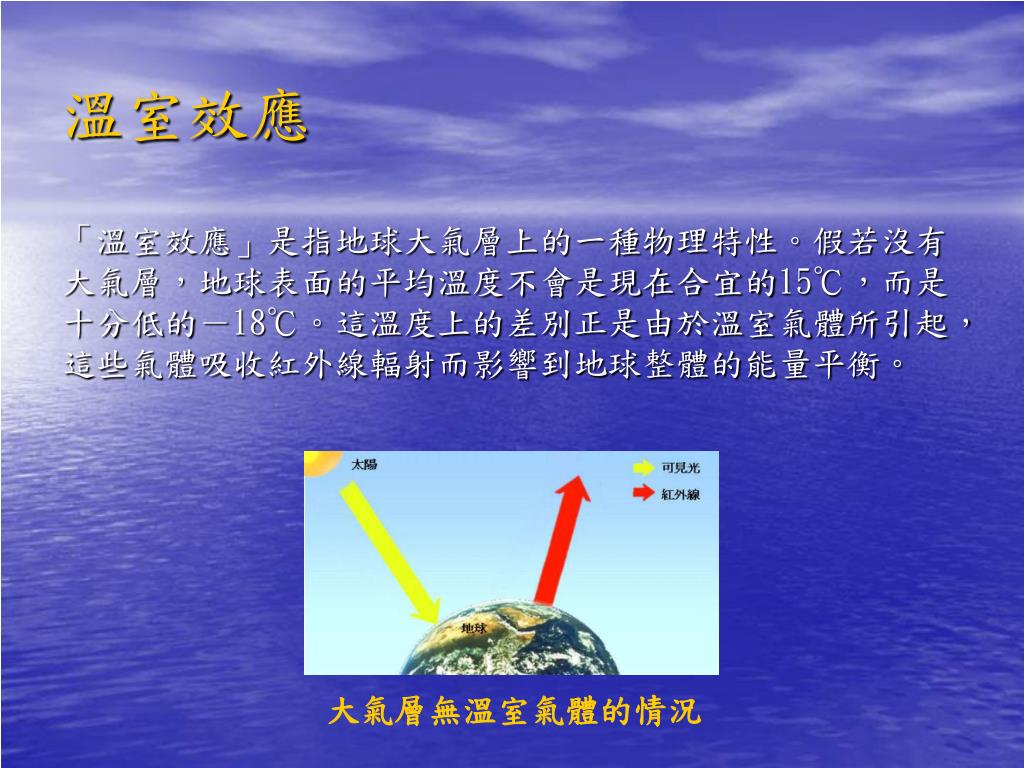 溫室效應

「溫室效應」是指地球大氣層上的一種物理特性。假若沒有大氣層，地球表面的平均溫度不會是現在合宜的15℃，而是十分低的－18℃。這溫度上的差別正是由於溫室氣體所引起，這些氣體吸收紅外線輻射而影響到地球整體的能量平衡。

太陽
可見光
紅外線
地球

大氣層無溫室氣體的情況